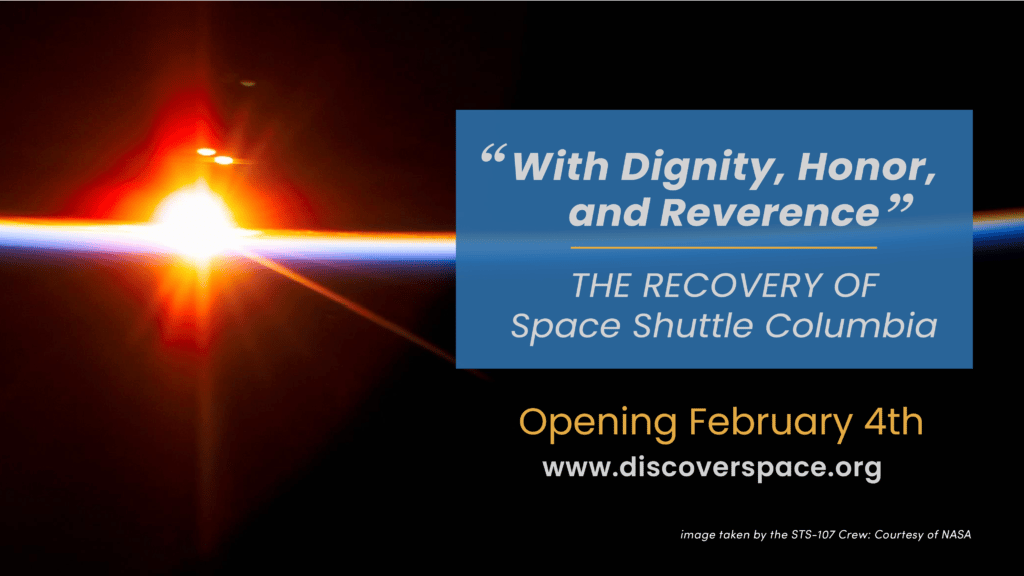 “With Dignity, Honor, and Reverence”

THE RECOVERY OF Space Shuttle Columbia

Opening February 4th

www.discoverspace.org

image taken by the STS-107 Crew: Courtesy of NASA